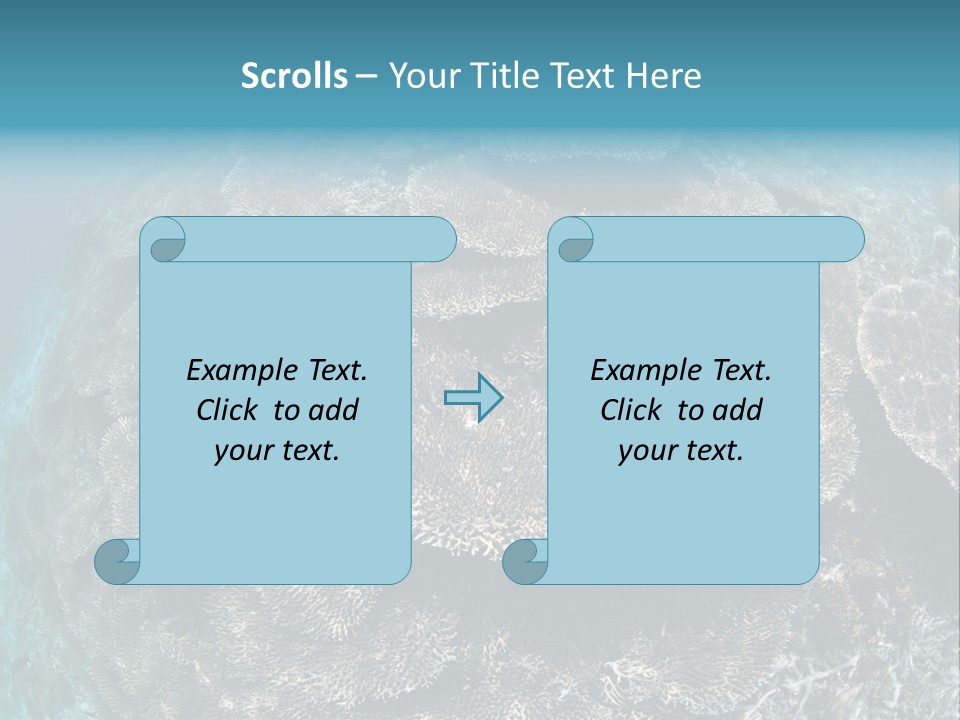 Scrolls – Your Title Text Here

Example Text. Click to add your text.

Example Text. Click to add your text.